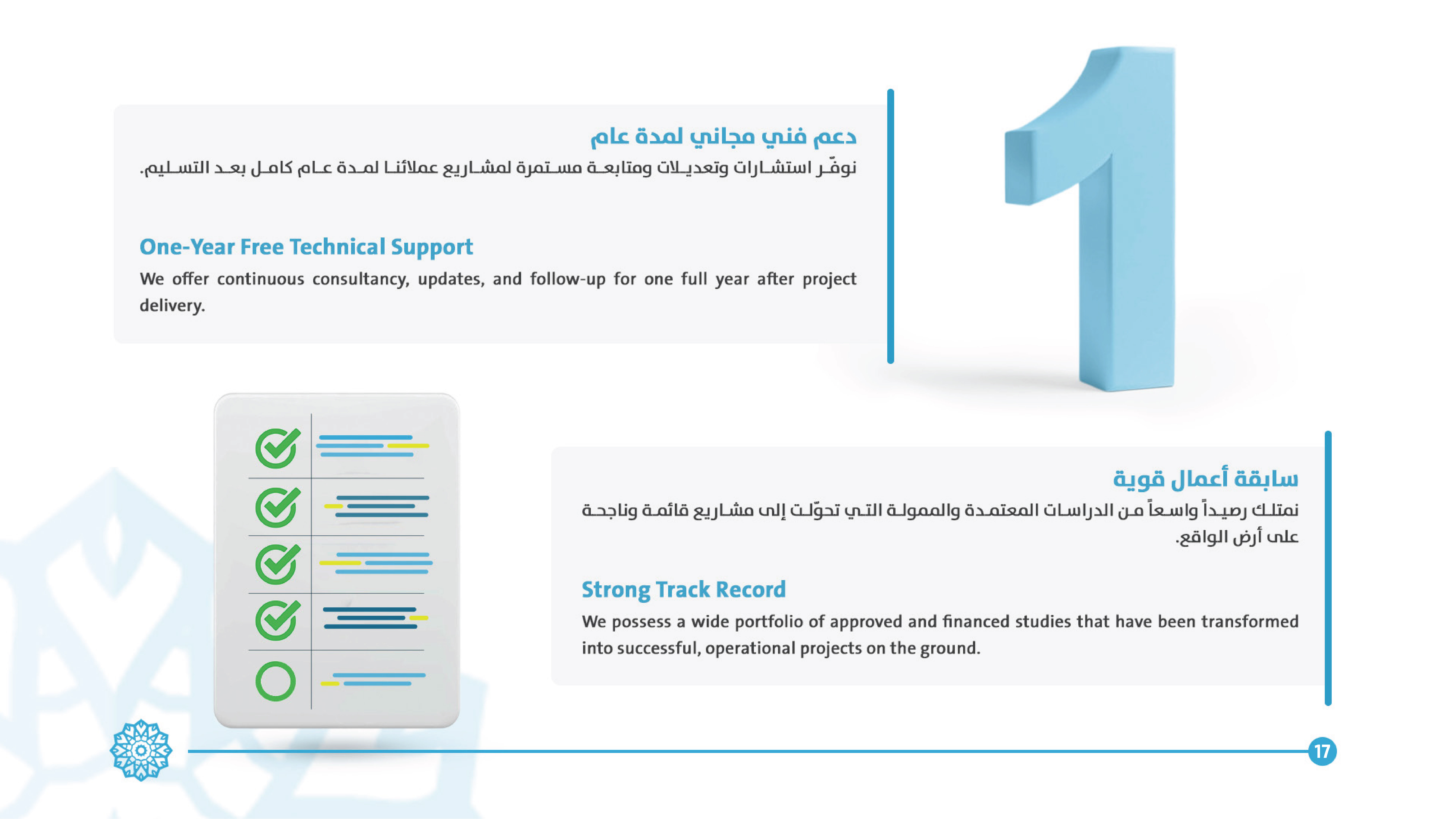 دعم فني مجاني لمدة عام

نوفّر استشارات وتعديلات ومتابعة مستمرة لمشاريع عملائنا لمدة عام كامل بعد التسليم.

One-Year Free Technical Support

We offer continuous consultancy, updates, and follow-up for one full year after project delivery.

1

سابقة أعمال قوية

نمتلك رصيداً واسعاً من الدراسات المعتمدة والممولة التي تحوّلت إلى مشاريع قائمة وناجحة على أرض الواقع.

Strong Track Record

We possess a wide portfolio of approved and financed studies that have been transformed into successful, operational projects on the ground.

17